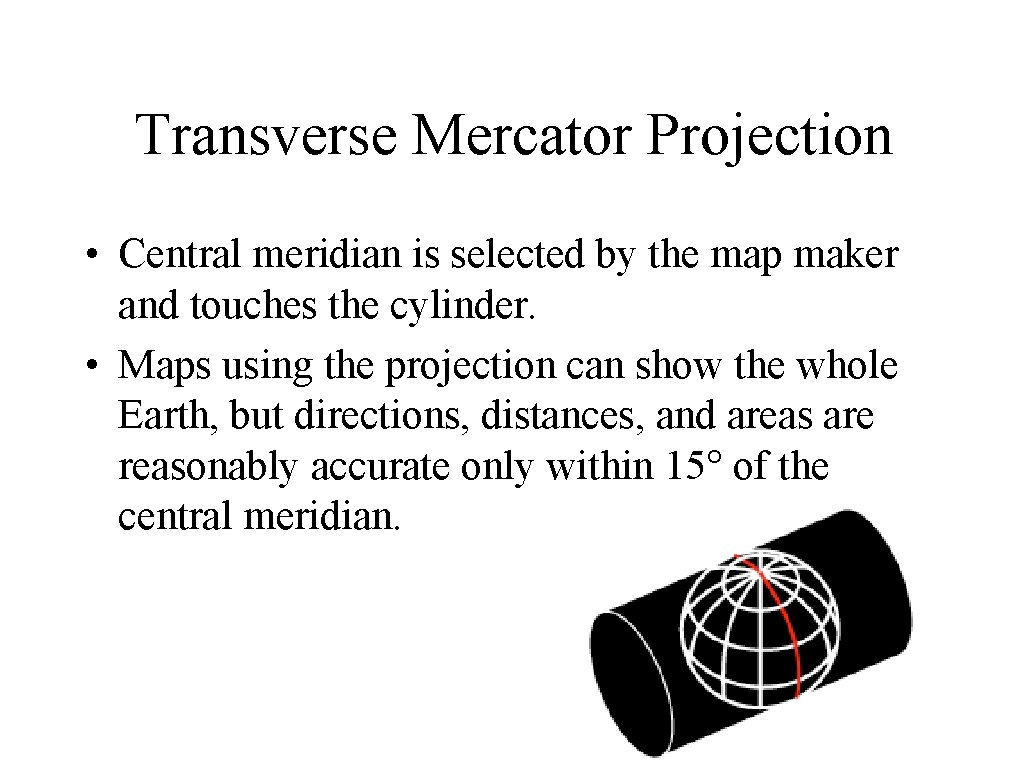 Transverse Mercator Projection

• Central meridian is selected by the map maker and touches the cylinder.
• Maps using the projection can show the whole Earth, but directions, distances, and areas are reasonably accurate only within 15° of the central meridian.